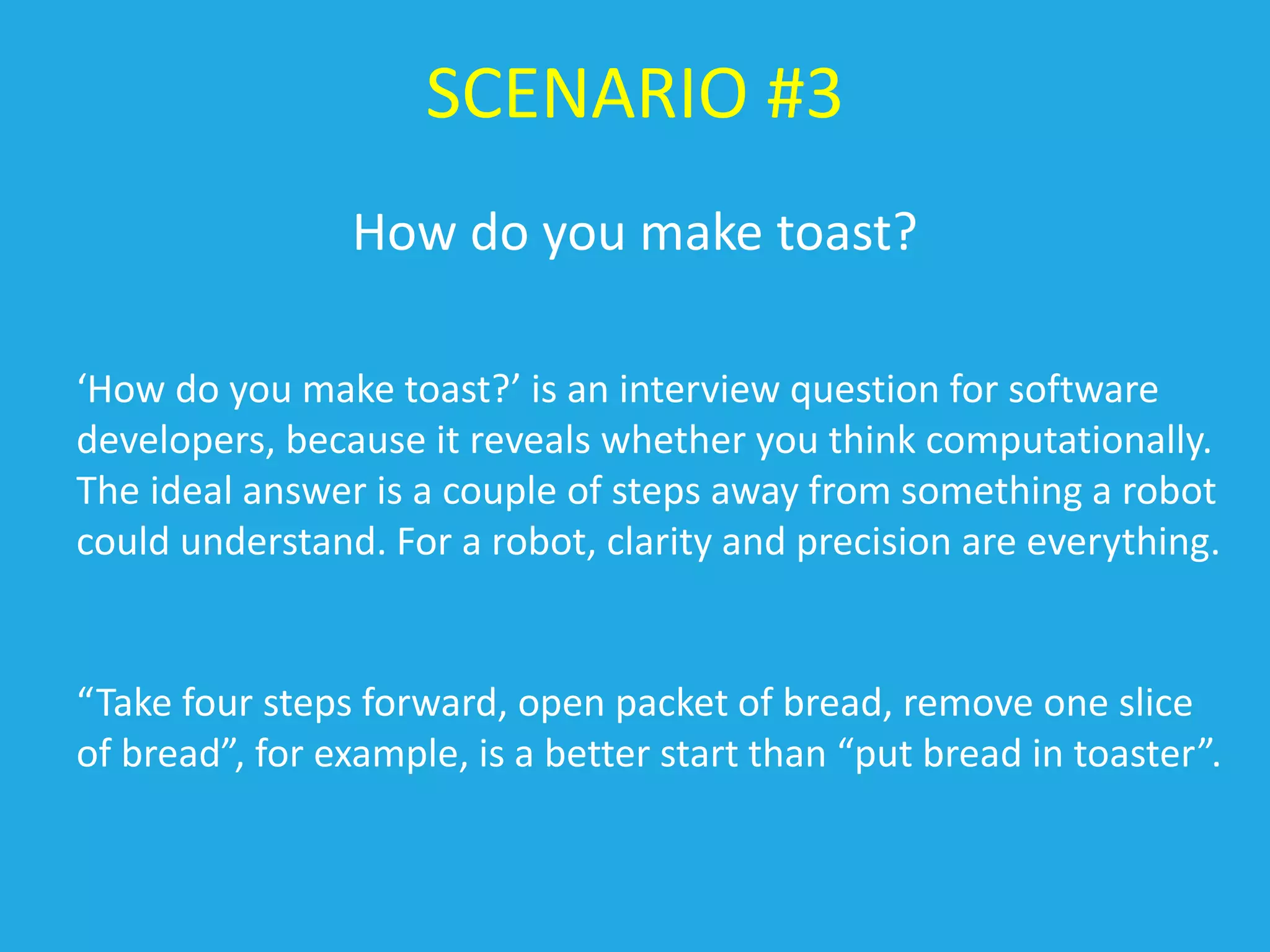 SCENARIO #3

How do you make toast?

‘How do you make toast?’ is an interview question for software developers, because it reveals whether you think computationally. The ideal answer is a couple of steps away from something a robot could understand. For a robot, clarity and precision are everything.

“Take four steps forward, open packet of bread, remove one slice of bread”, for example, is a better start than “put bread in toaster”.